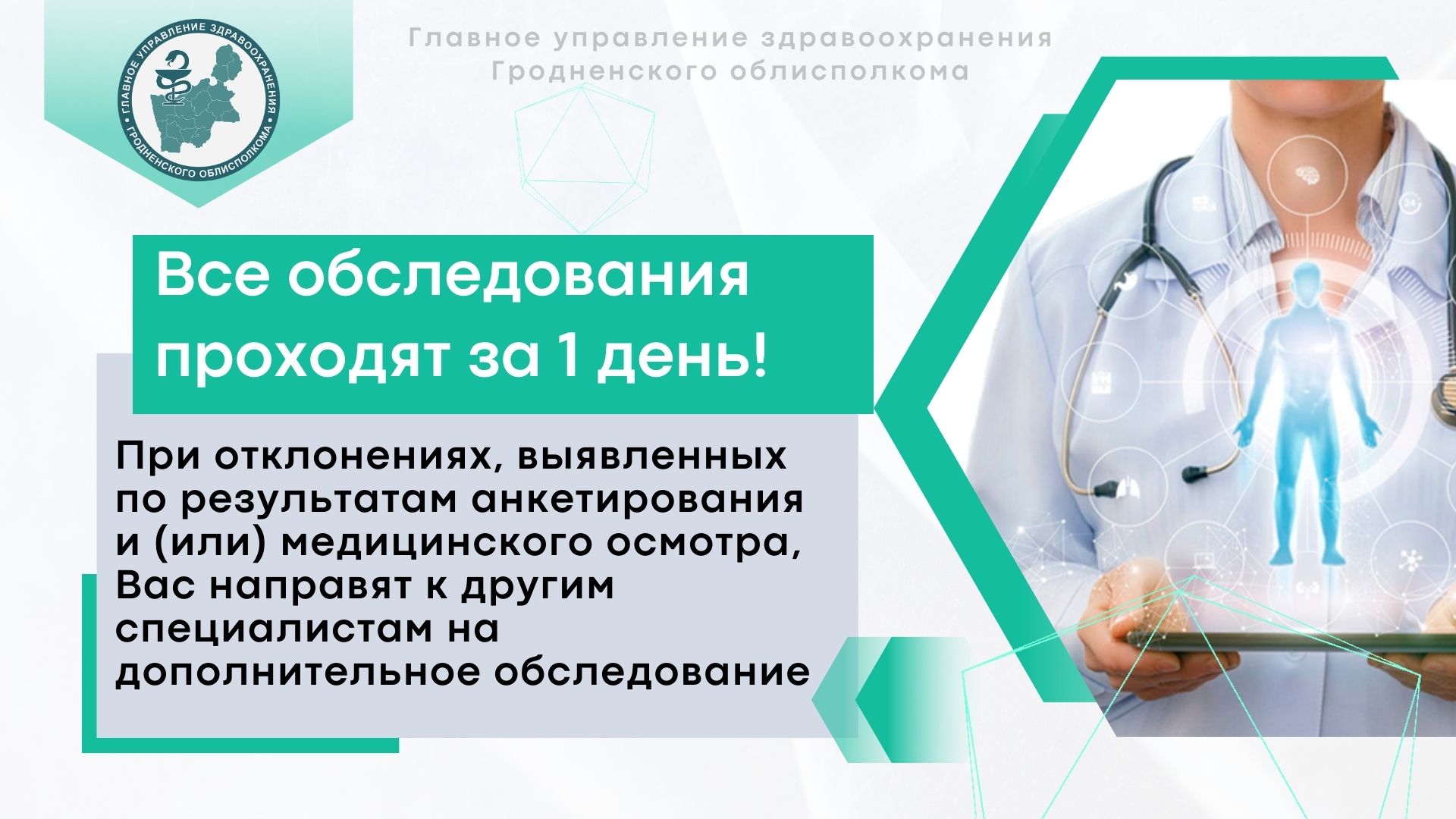 ГЛАВНОЕ УПРАВЛЕНИЕ ЗДРАВООХРАНЕНИЯ ГРОДНЕНСКОГО ОБЛИСПОЛКОМА

Главное управление здравоохранения
Гродненского облисполкома

Все обследования проходят за 1 день!

При отклонениях, выявленных по результатам анкетирования и (или) медицинского осмотра, Вас направят к другим специалистам на дополнительное обследование